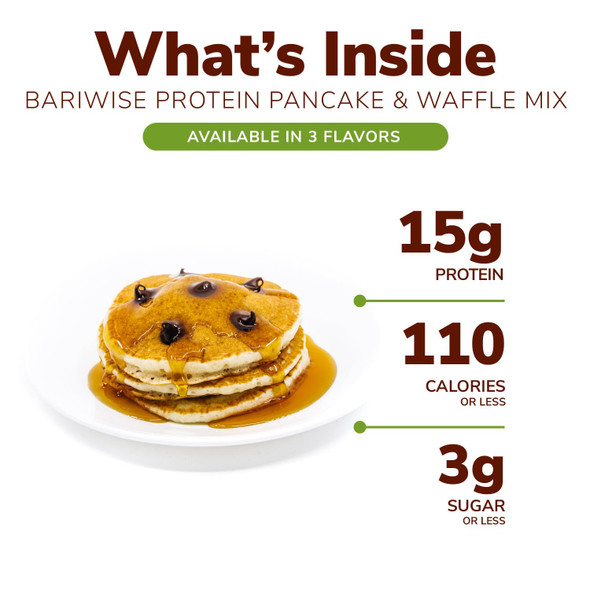 What's Inside
BARIWISE PROTEIN PANCAKE & WAFFLE MIX
AVAILABLE IN 3 FLAVORS

15g
PROTEIN

110
CALORIES
OR LESS

3g
SUGAR
OR LESS